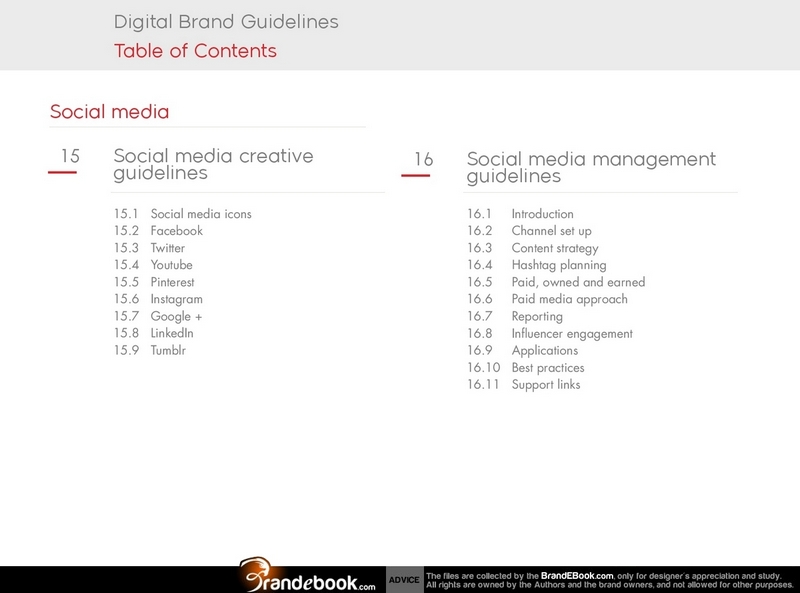 Digital Brand Guidelines
Table of Contents

Social media

15
Social media creative guidelines

15.1 Social media icons
15.2 Facebook
15.3 Twitter
15.4 Youtube
15.5 Pinterest
15.6 Instagram
15.7 Google +
15.8 LinkedIn
15.9 Tumblr

16
Social media management guidelines

16.1 Introduction
16.2 Channel set up
16.3 Content strategy
16.4 Hashtag planning
16.5 Paid, owned and earned
16.6 Paid media approach
16.7 Reporting
16.8 Influencer engagement
16.9 Applications
16.10 Best practices
16.11 Support links

Brandebook.com ADVICE The files are collected by the BrandEBook.com, only for designer's appreciation and study. All rights are owned by the Authors and the brand owners, and not allowed for other purposes.